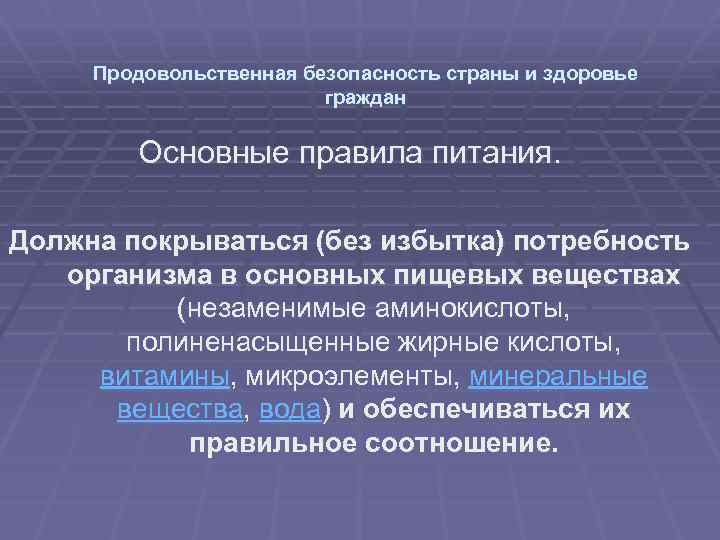 Продовольственная безопасность страны и здоровье граждан

Основные правила питания.

Должна покрываться (без избытка) потребность организма в основных пищевых веществах (незаменимые аминокислоты, полиненасыщенные жирные кислоты, витамины, микроэлементы, минеральные вещества, вода) и обеспечиваться их правильное соотношение.